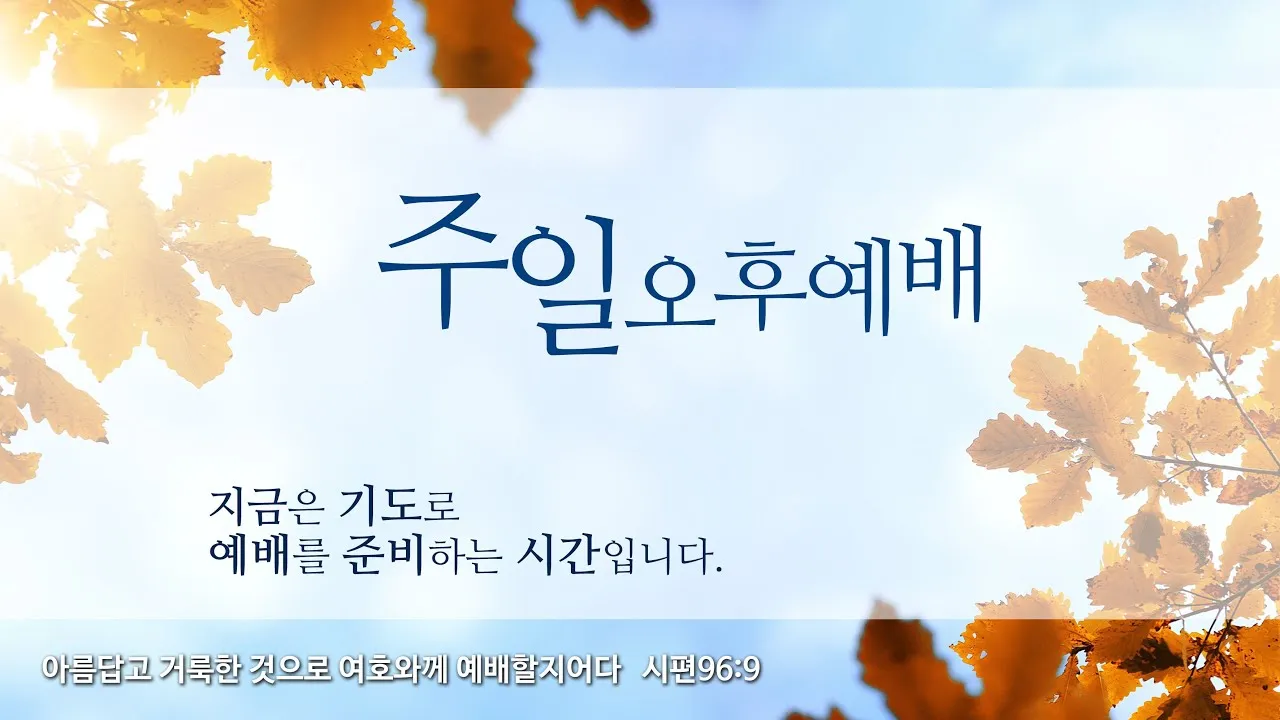 주일오후예배

지금은 기도로
예배를 준비하는 시간입니다.

아름답고 거룩한 것으로 여호와께 예배할지어다 시편96:9